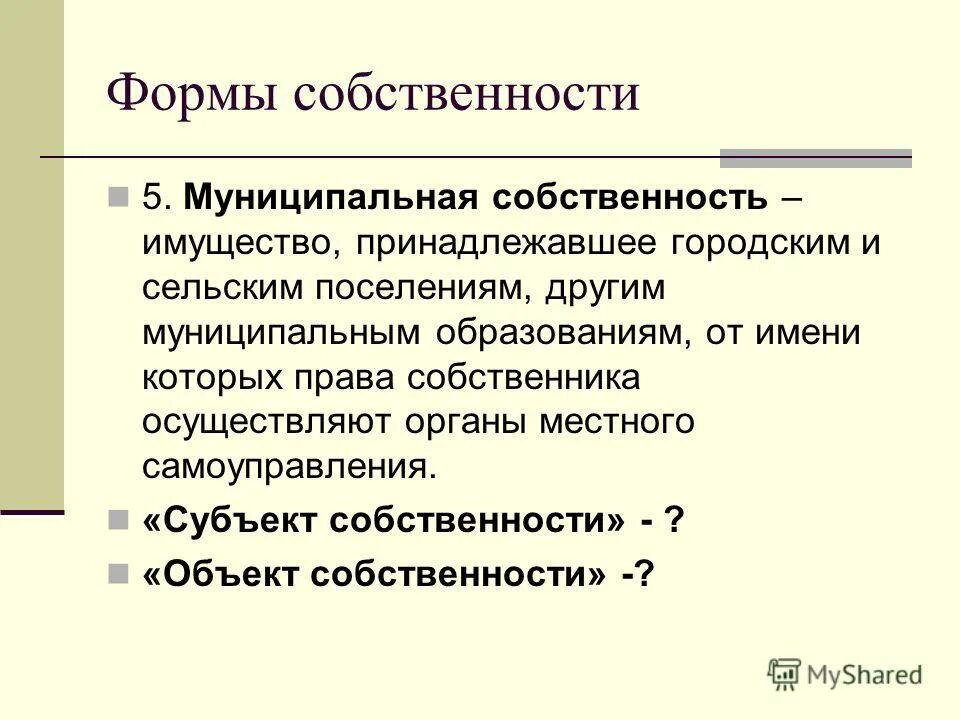 Формы собственности

5. Муниципальная собственность – имущество, принадлежавшее городским и сельским поселениям, другим муниципальным образованиям, от имени которых права собственника осуществляют органы местного самоуправления.

«Субъект собственности» - ?

«Объект собственности» -?

MyShared